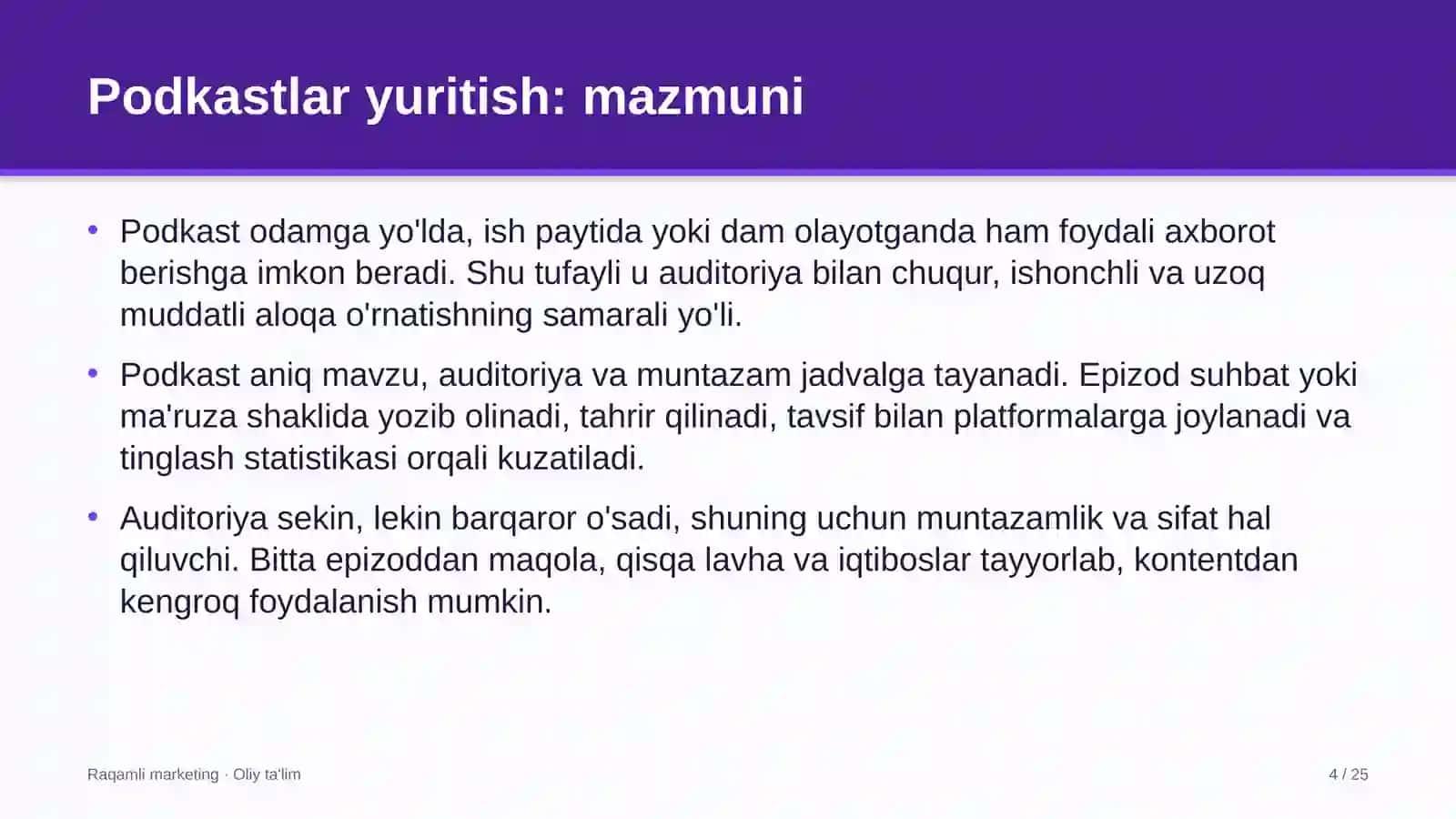 Podkastlar yuritish: mazmuni

• Podkast odamga yo'lda, ish paytida yoki dam olayotganda ham foydali axborot berishga imkon beradi. Shu tufayli u auditoriya bilan chuqur, ishonchli va uzoq muddatli aloqa o'rnatishning samarali yo'li.

• Podkast aniq mavzu, auditoriya va muntazam jadvalga tayanadi. Epizod suhbat yoki ma'ruza shaklida yozib olinadi, tahrir qilinadi, tavsif bilan platformalarga joylanadi va tinglash statistikasi orqali kuzatiladi.

• Auditoriya sekin, lekin barqaror o'sadi, shuning uchun muntazamlik va sifat hal qiluvchi. Bitta epizoddan maqola, qisqa lavha va iqtiboslar tayyorlab, kontentdan kengroq foydalanish mumkin.

Raqamli marketing · Oliy ta'lim

4 / 25